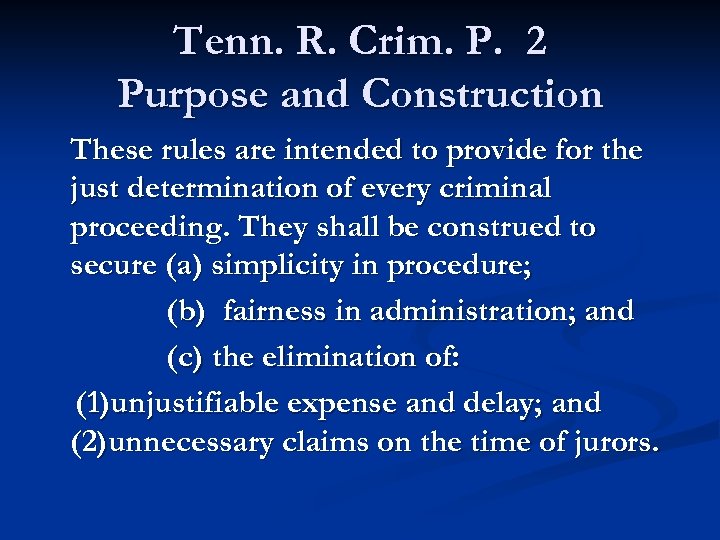 Tenn. R. Crim. P. 2
Purpose and Construction

These rules are intended to provide for the just determination of every criminal proceeding. They shall be construed to secure (a) simplicity in procedure;

(b) fairness in administration; and

(c) the elimination of:

(1)unjustifiable expense and delay; and
(2)unnecessary claims on the time of jurors.